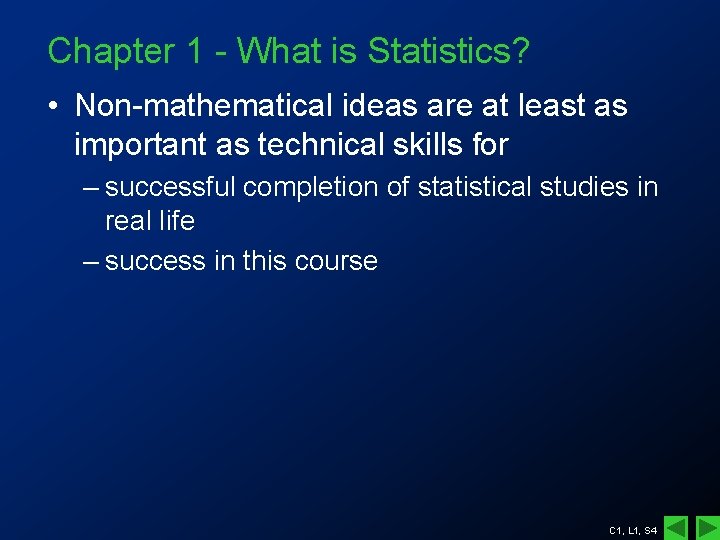 Chapter 1 - What is Statistics?

• Non-mathematical ideas are at least as important as technical skills for

– successful completion of statistical studies in real life

– success in this course

C1, L1, S4